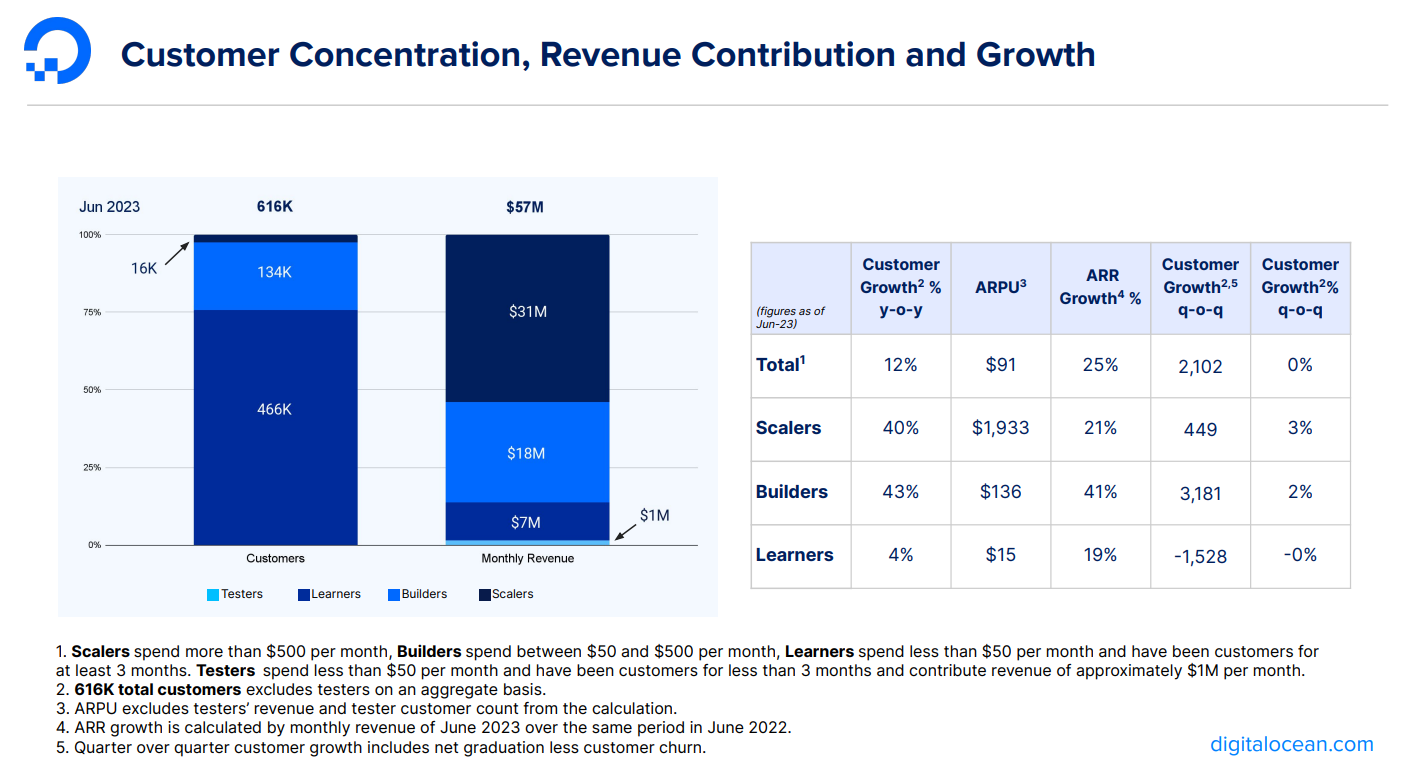 Customer Concentration, Revenue Contribution and Growth

Jun 2023

616K

$57M

100%

75%

50%

25%

0%

16K

134K

466K

$31M

$18M

$7M

$1M

Customers

Monthly Revenue

Testers Learners Builders Scalers

| (figures as of Jun-23) | Customer Growth$^2$ % y-o-y | ARPU$^3$ | ARR Growth$^4$ % | Customer Growth$^{2,5}$ q-o-q | Customer Growth$^2$% q-o-q |
|---|---|---|---|---|---|
| Total$^1$ | 12% | $91 | 25% | 2,102 | 0% |
| Scalers | 40% | $1,933 | 21% | 449 | 3% |
| Builders | 43% | $136 | 41% | 3,181 | 2% |
| Learners | 4% | $15 | 19% | -1,528 | -0% |

1. Scalers spend more than $500 per month, Builders spend between $50 and $500 per month, Learners spend less than $50 per month and have been customers for at least 3 months. Testers spend less than $50 per month and have been customers for less than 3 months and contribute revenue of approximately $1M per month.
2. 616K total customers excludes testers on an aggregate basis.
3. ARPU excludes testers' revenue and tester customer count from the calculation.
4. ARR growth is calculated by monthly revenue of June 2023 over the same period in June 2022.
5. Quarter over quarter customer growth includes net graduation less customer churn.

digitalocean.com